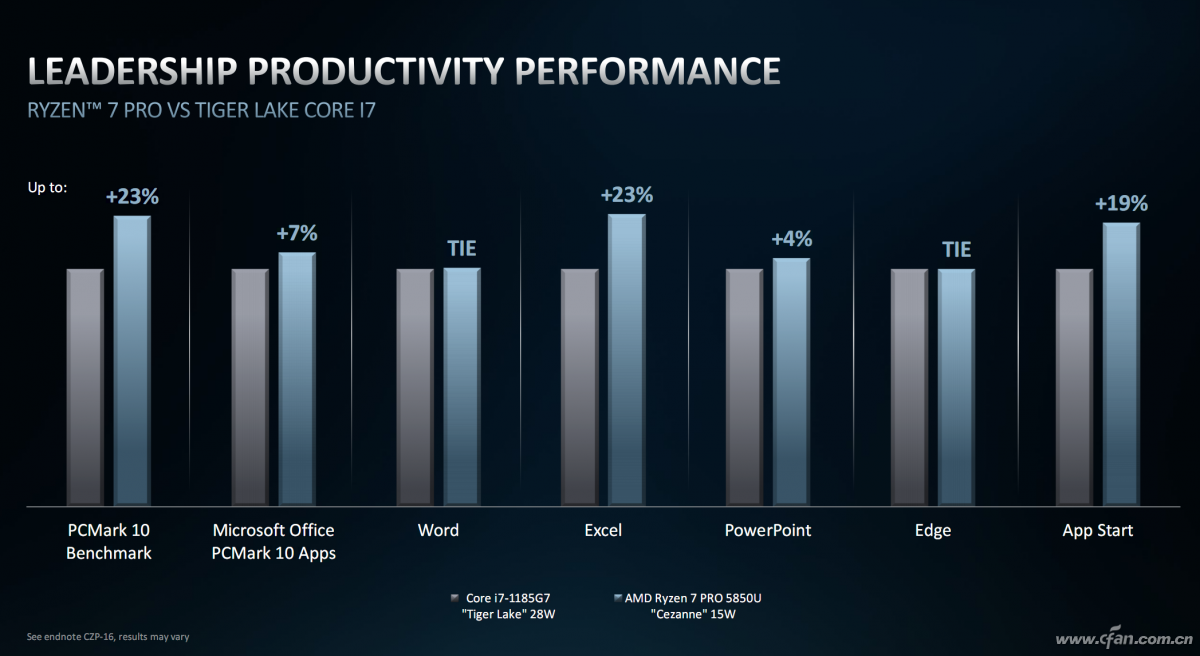 LEADERSHIP PRODUCTIVITY PERFORMANCE
RYZEN™ 7 PRO VS TIGER LAKE CORE I7

Up to:

+23%
+7%
TIE
+23%
+4%
TIE
+19%

PCMark 10 Benchmark
Microsoft Office PCMark 10 Apps
Word
Excel
PowerPoint
Edge
App Start

Core i7-1185G7 "Tiger Lake" 28W
AMD Ryzen 7 PRO 5850U "Cezanne" 15W

See endnote CZP-16, results may vary

www.cfan.com.cn